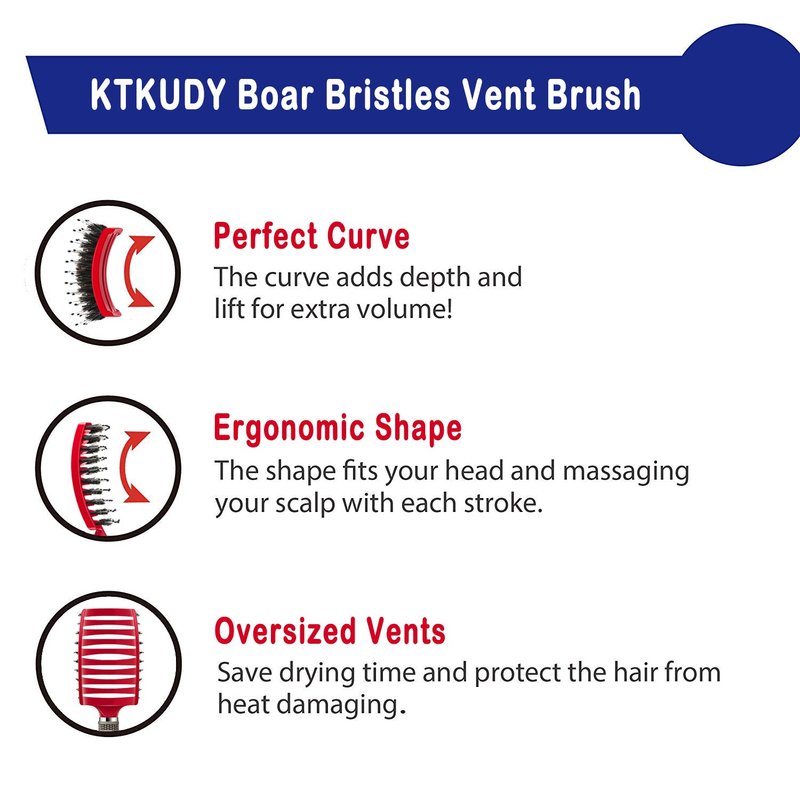 KTKUDY Boar Bristles Vent Brush

Perfect Curve
The curve adds depth and lift for extra volume!

Ergonomic Shape
The shape fits your head and massaging your scalp with each stroke.

Oversized Vents
Save drying time and protect the hair from heat damaging.